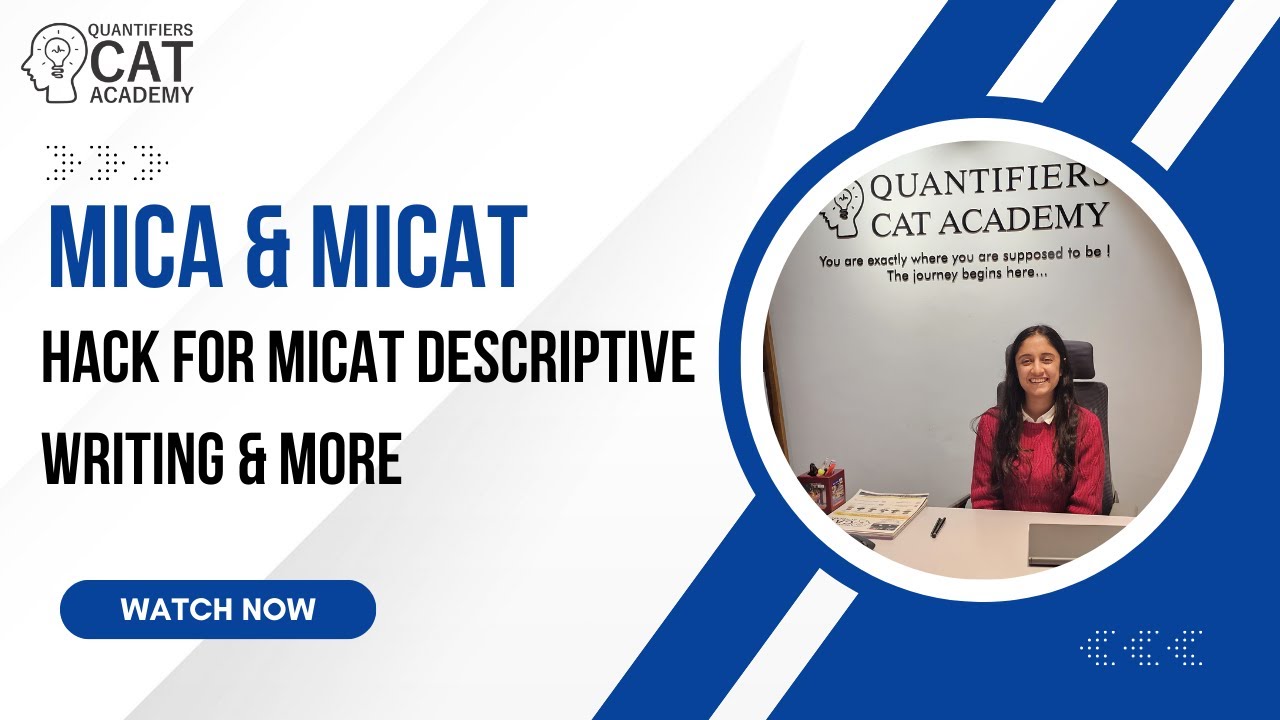 QUANTIFIERS
CAT
ACADEMY

MICA & MICAT

HACK FOR MICAT DESCRIPTIVE WRITING & MORE

WATCH NOW

QUANTIFIERS
CAT ACADEMY
You are exactly where you are supposed to be !
The journey begins here...